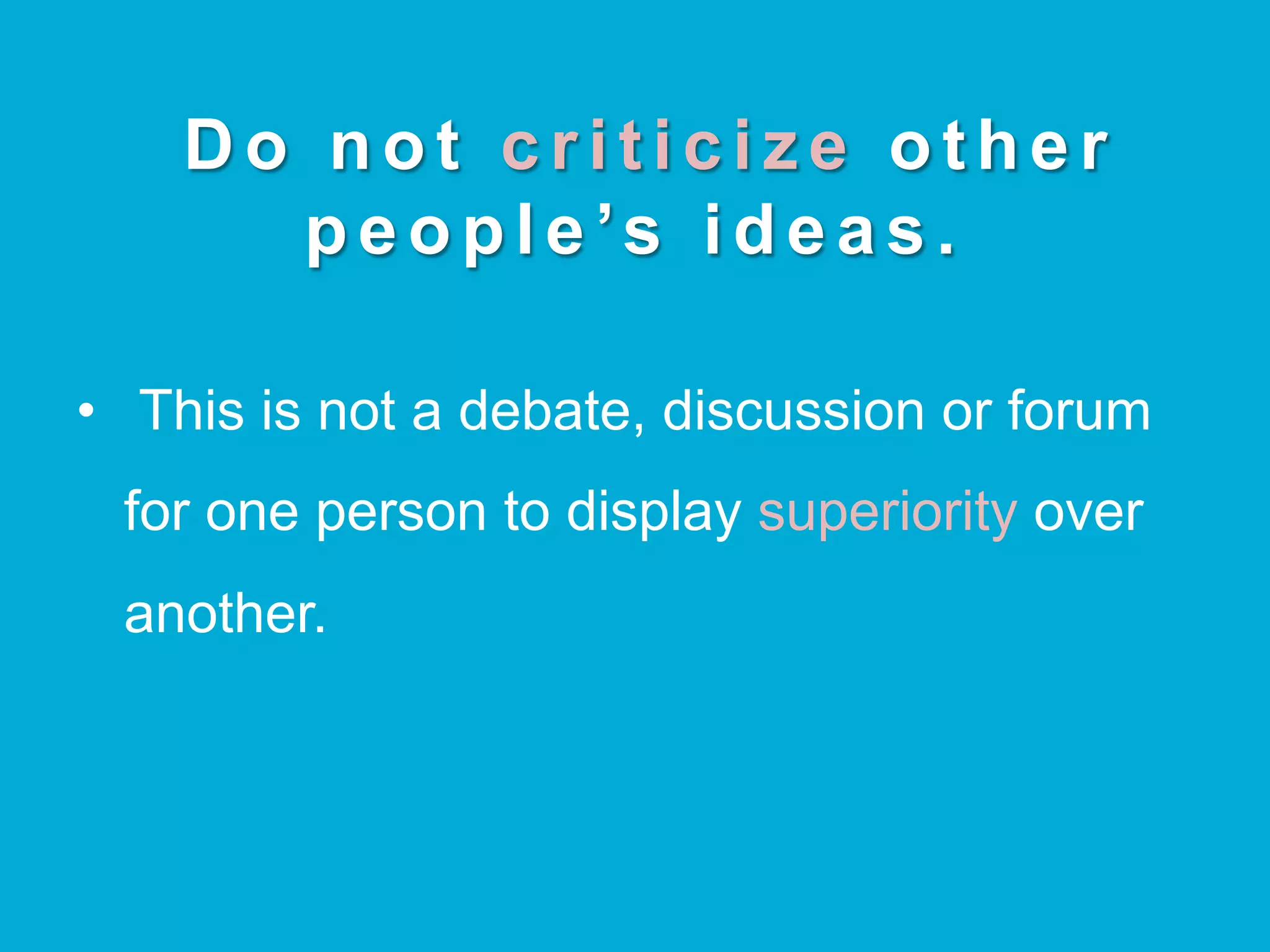 Do not criticize other people’s ideas.

• This is not a debate, discussion or forum for one person to display superiority over another.